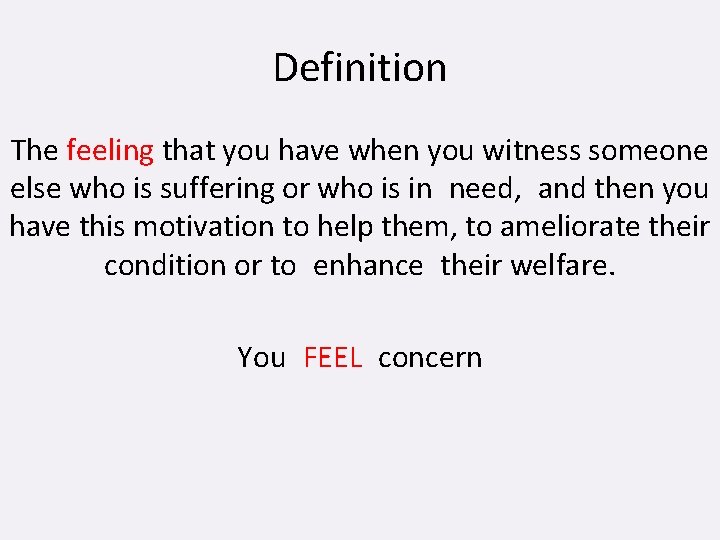 Definition

The feeling that you have when you witness someone else who is suffering or who is in need, and then you have this motivation to help them, to ameliorate their condition or to enhance their welfare.

You FEEL concern